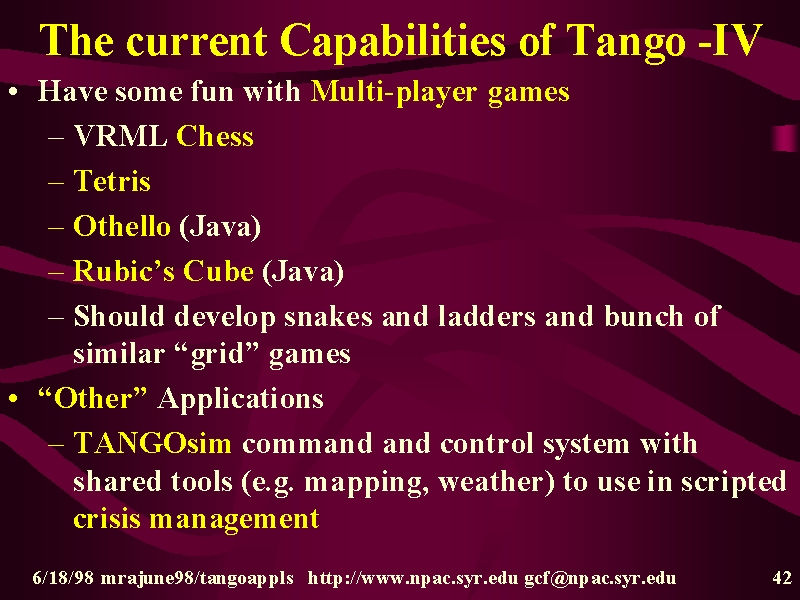 The current Capabilities of Tango -IV

• Have some fun with Multi-player games
– VRML Chess
– Tetris
– Othello (Java)
– Rubic’s Cube (Java)
– Should develop snakes and ladders and bunch of similar “grid” games
• “Other” Applications
– TANGOsim command and control system with shared tools (e.g. mapping, weather) to use in scripted crisis management

6/18/98 mrajune98/tangoappls http://www.npac.syr.edu gcf@npac.syr.edu 42